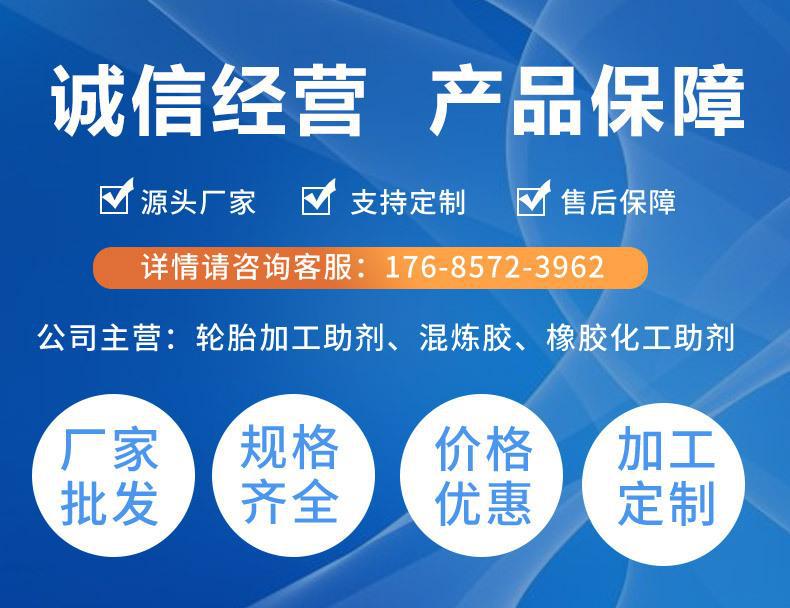 诚信经营 产品保障

源头厂家 支持定制 售后保障

详情请咨询客服：176-8572-3962

公司主营：轮胎加工助剂、混炼胶、橡胶化工助剂

厂家批发

规格齐全

价格优惠

加工定制